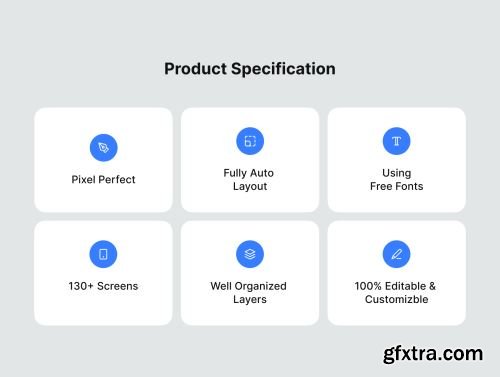 Product Specification

Pixel Perfect

Fully Auto Layout

Using Free Fonts

130+ Screens

Well Organized Layers

100% Editable & Customizble

gfxtra.com